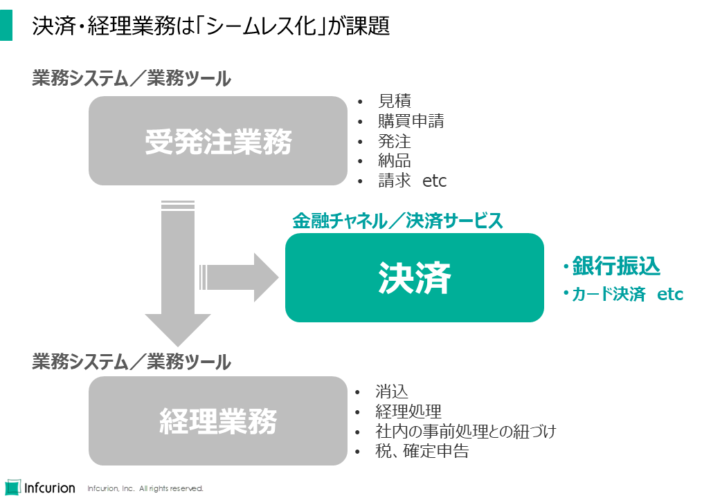 決済・経理業務は「シームレス化」が課題

業務システム／業務ツール

受発注業務

• 見積
• 購買申請
• 発注
• 納品
• 請求 etc

金融チャネル／決済サービス

決済

・銀行振込
・カード決済 etc

業務システム／業務ツール

経理業務

• 消込
• 経理処理
• 社内の事前処理との紐づけ
• 税、確定申告

Infcurion

Infcurion, Inc. All rights reserved.